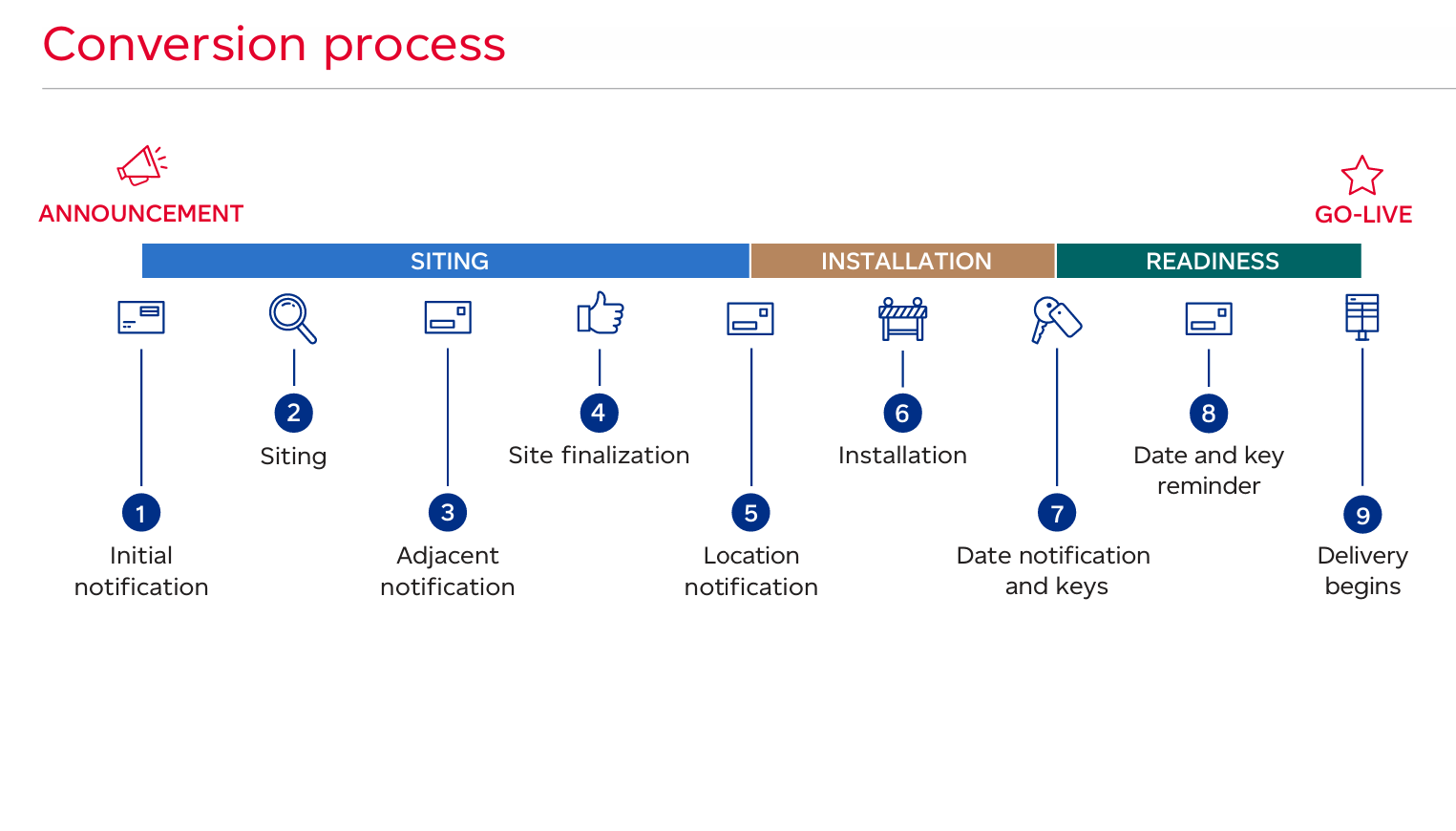 Conversion process

ANNOUNCEMENT

GO-LIVE

SITING

INSTALLATION

READINESS

1
Initial notification

2
Siting

3
Adjacent notification

4
Site finalization

5
Location notification

6
Installation

7
Date notification and keys

8
Date and key reminder

9
Delivery begins